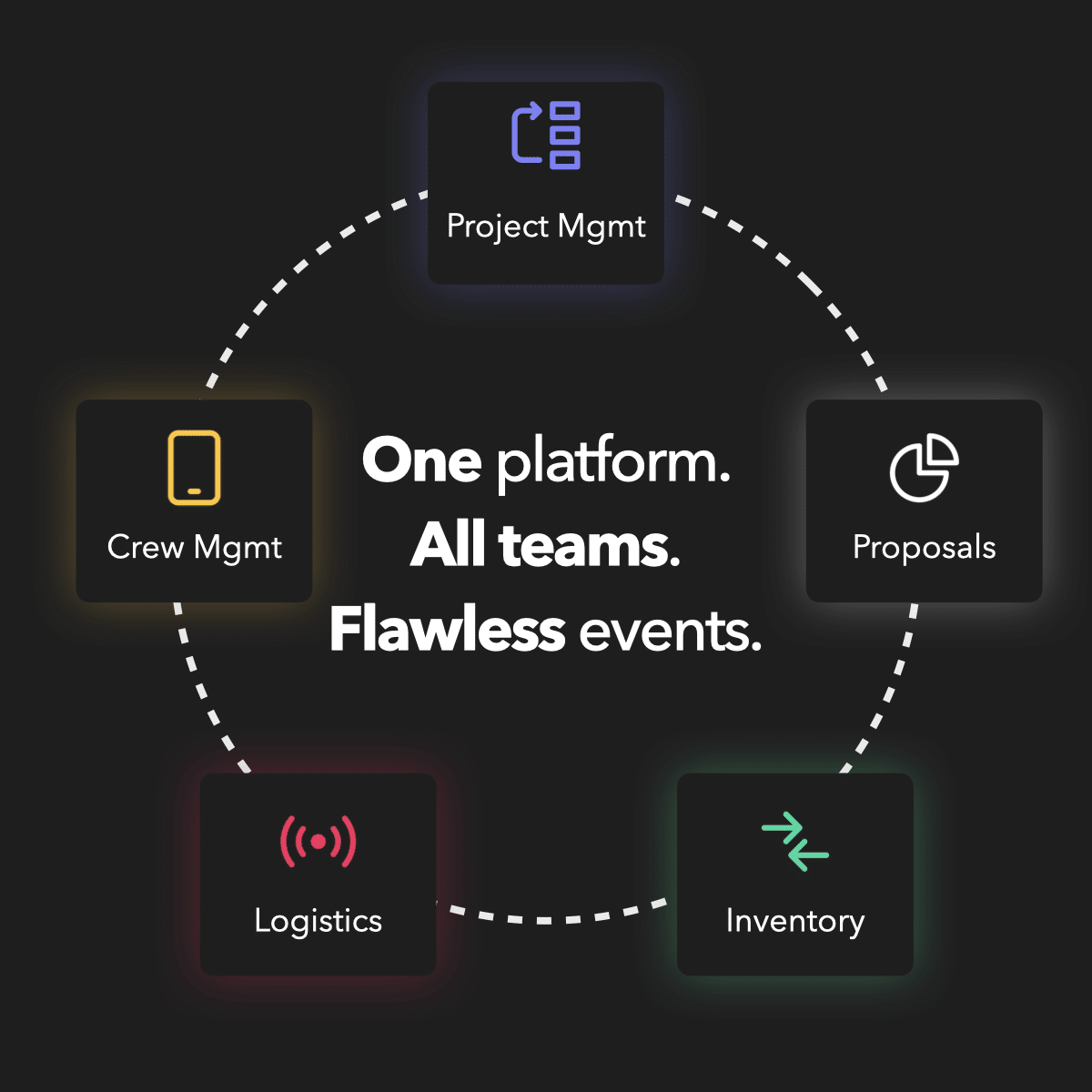 Project Mgmt

Crew Mgmt

One platform.
All teams.
Flawless events.

Proposals

Logistics

Inventory